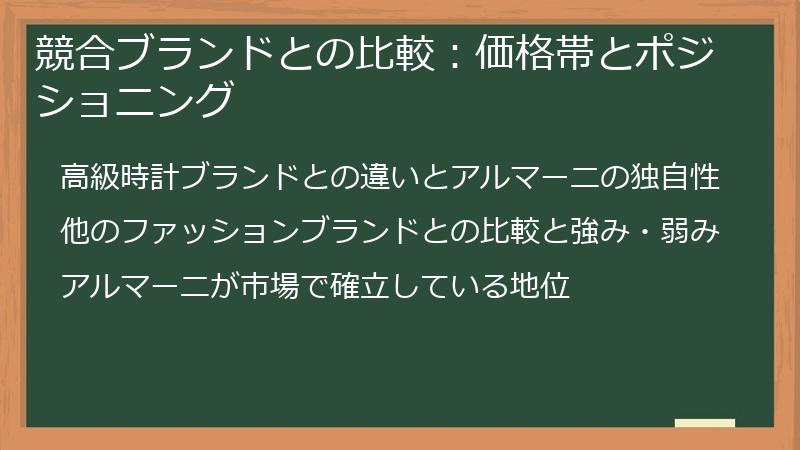 競合ブランドとの比較：価格帯とポジショニング

高級時計ブランドとの違いとアルマーニの独自性

他のファッションブランドとの比較と強み・弱み

アルマーニが市場で確立している地位